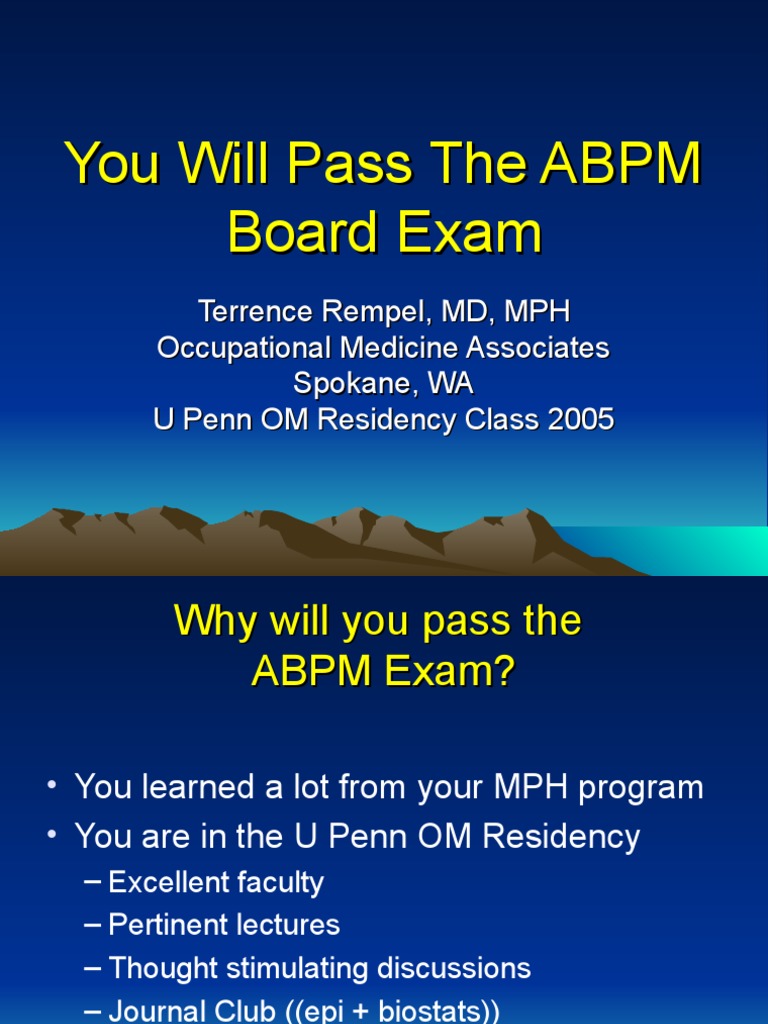 You Will Pass The ABPM Board Exam

Terrence Rempel, MD, MPH
Occupational Medicine Associates
Spokane, WA
U Penn OM Residency Class 2005

Why will you pass the ABPM Exam?

• You learned a lot from your MPH program
• You are in the U Penn OM Residency
– Excellent faculty
– Pertinent lectures
– Thought stimulating discussions
– Journal Club ((epi + biostats))